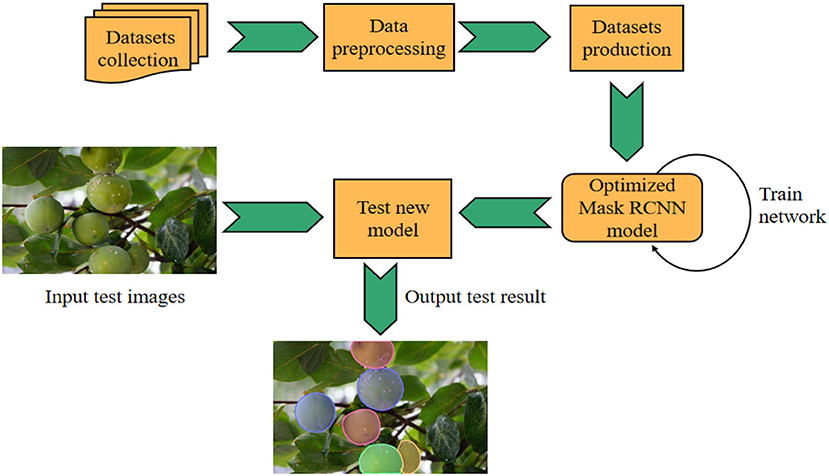 Datasets collection

Data preprocessing

Datasets production

Optimized Mask RCNN model

Train network

Test new model

Input test images

Output test result